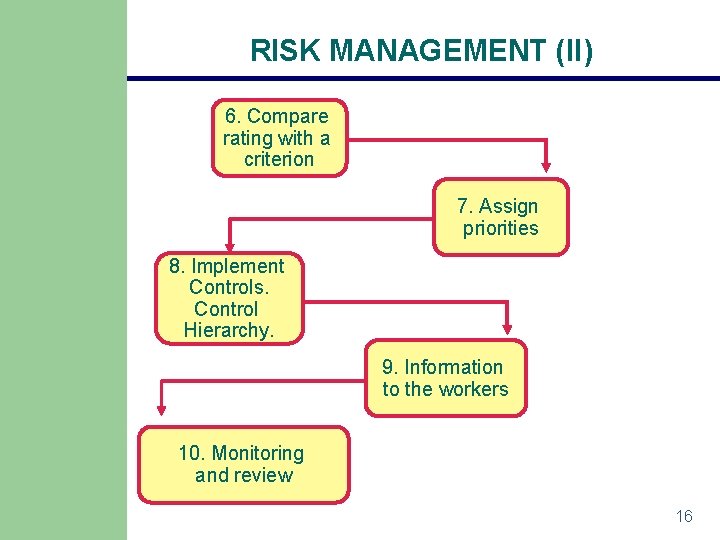 RISK MANAGEMENT (II)

6. Compare rating with a criterion

7. Assign priorities

8. Implement Controls. Control Hierarchy.

9. Information to the workers

10. Monitoring and review

16